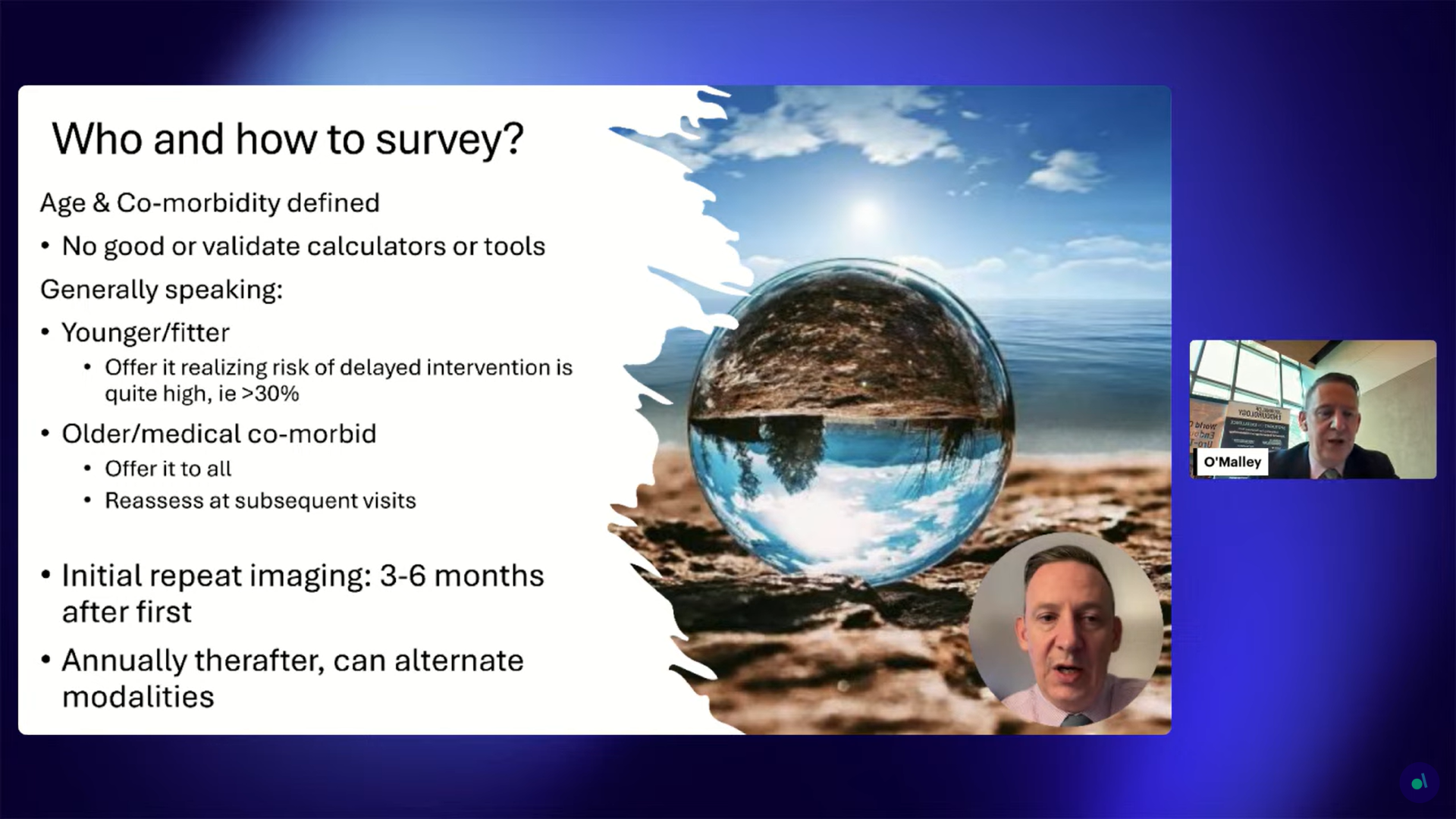 Who and how to survey?

Age & Co-morbidity defined

• No good or validate calculators or tools

Generally speaking:

• Younger/fitter
  • Offer it realizing risk of delayed intervention is quite high, ie >30%
• Older/medical co-morbid
  • Offer it to all
  • Reassess at subsequent visits

• Initial repeat imaging: 3-6 months after first
• Annually therafter, can alternate modalities

O'Malley